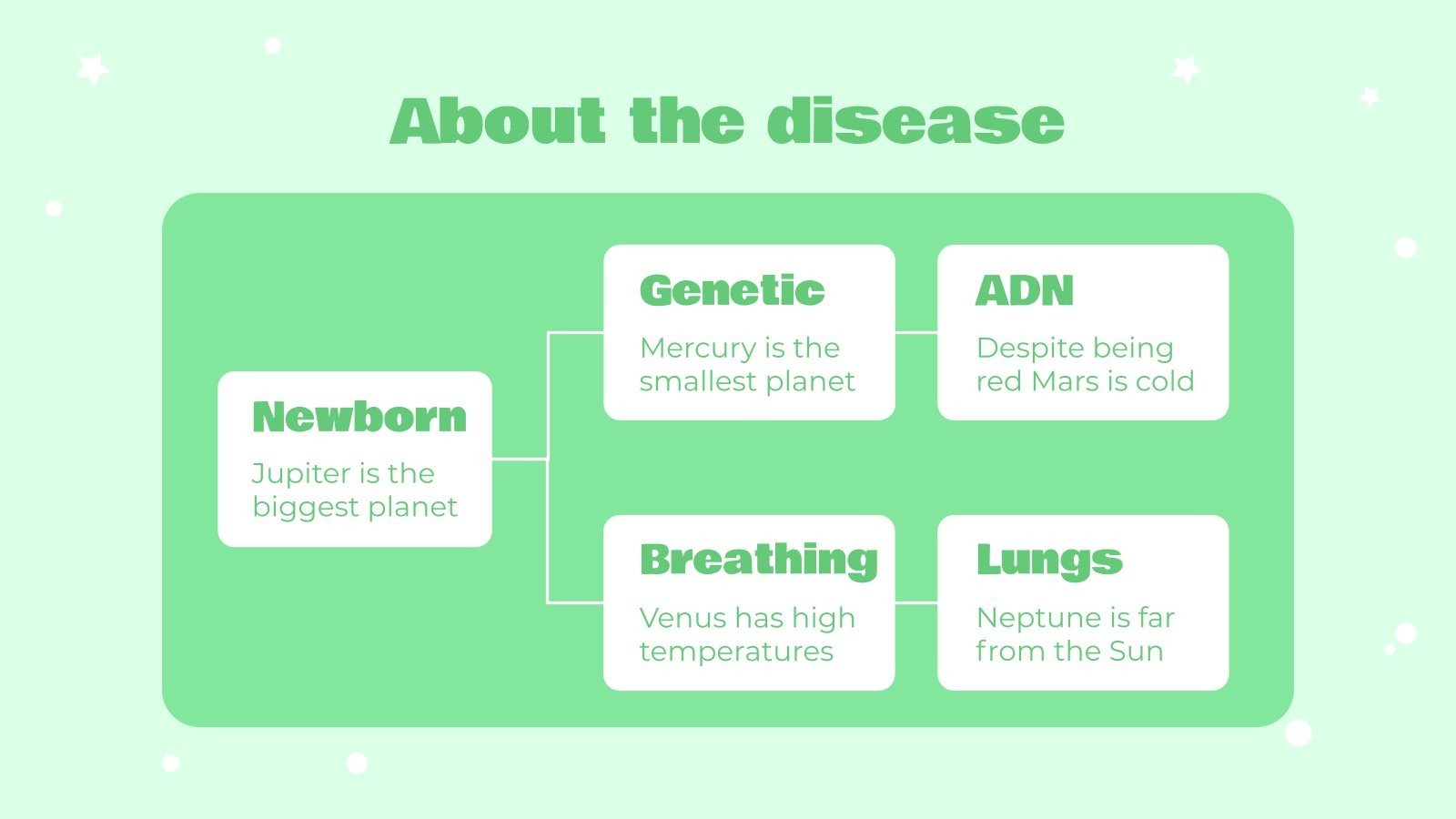 About the disease

Newborn

Jupiter is the biggest planet

Genetic

Mercury is the smallest planet

ADN

Despite being red Mars is cold

Breathing

Venus has high temperatures

Lungs

Neptune is far from the Sun